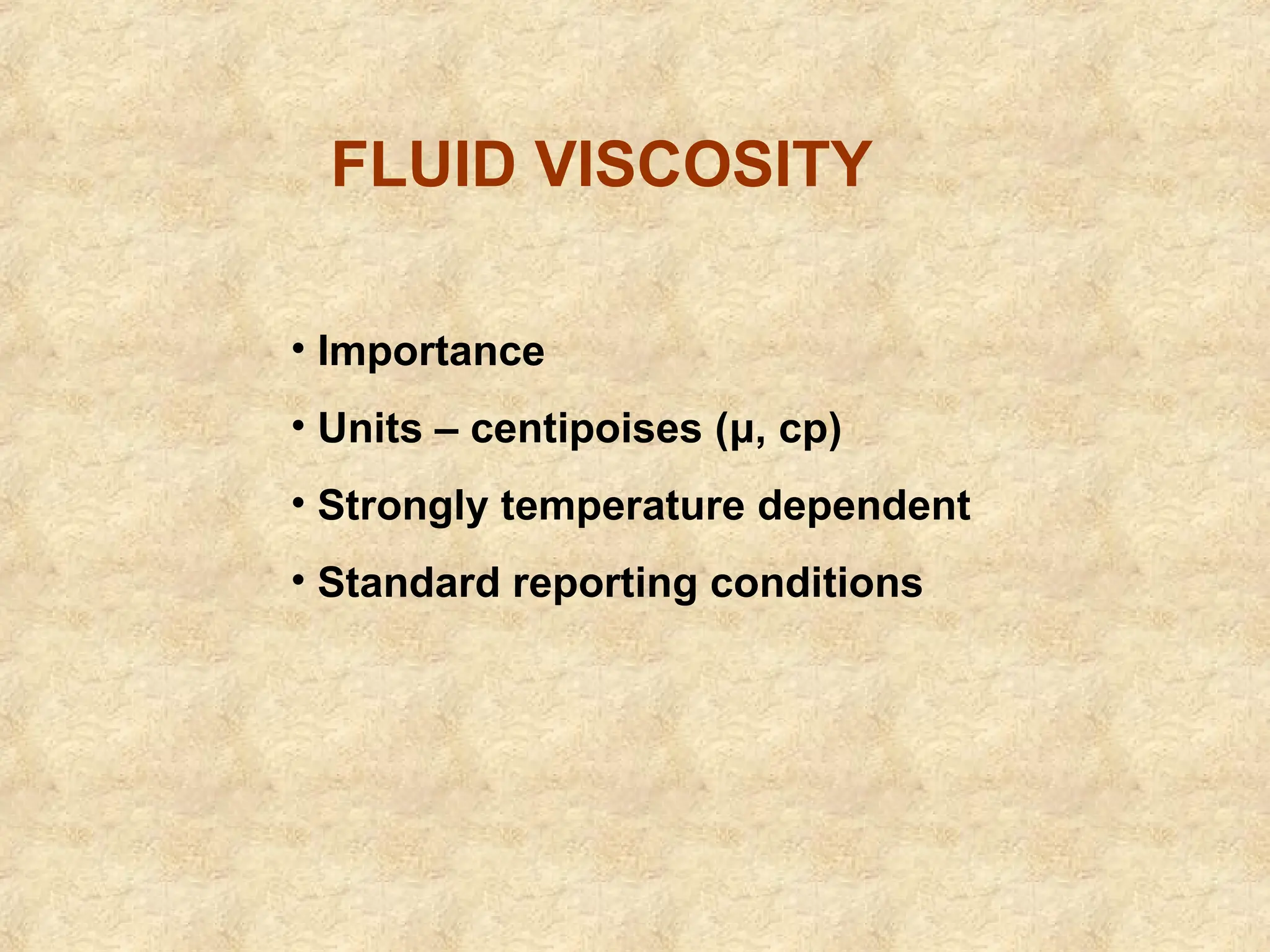 FLUID VISCOSITY

• Importance
• Units – centipoises (μ, cp)
• Strongly temperature dependent
• Standard reporting conditions